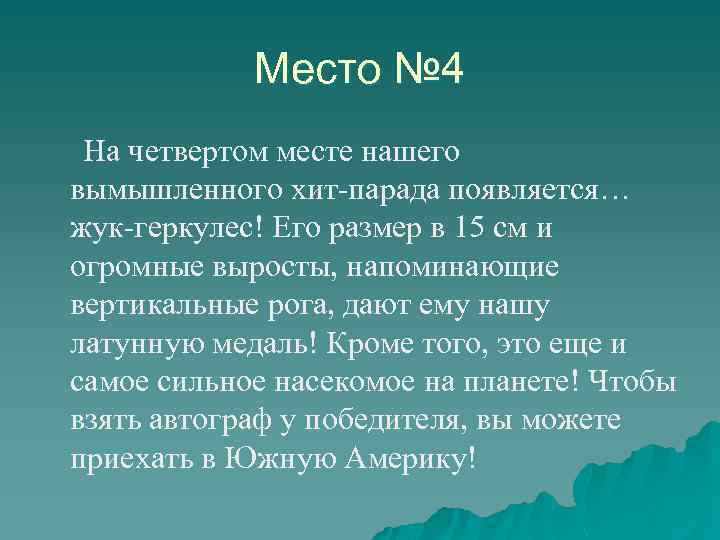 Место №4

На четвертом месте нашего вымышленного хит-парада появляется… жук-геркулес! Его размер в 15 см и огромные выросты, напоминающие вертикальные рога, дают ему нашу латунную медаль! Кроме того, это еще и самое сильное насекомое на планете! Чтобы взять автограф у победителя, вы можете приехать в Южную Америку!